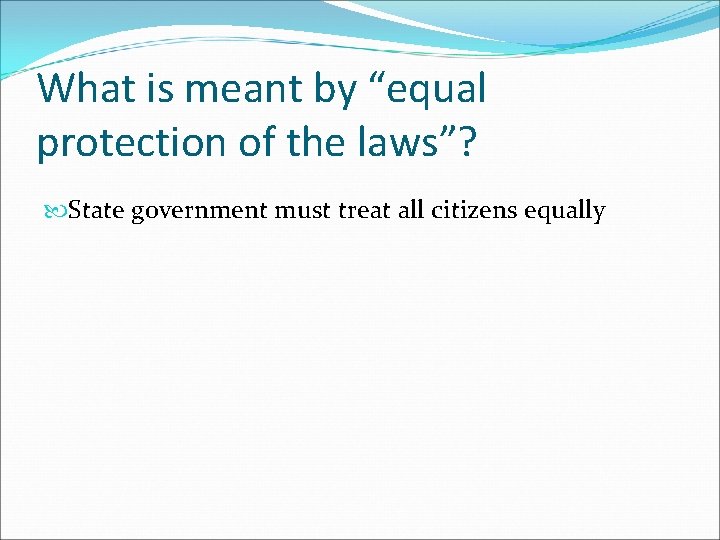 What is meant by “equal protection of the laws”?

State government must treat all citizens equally